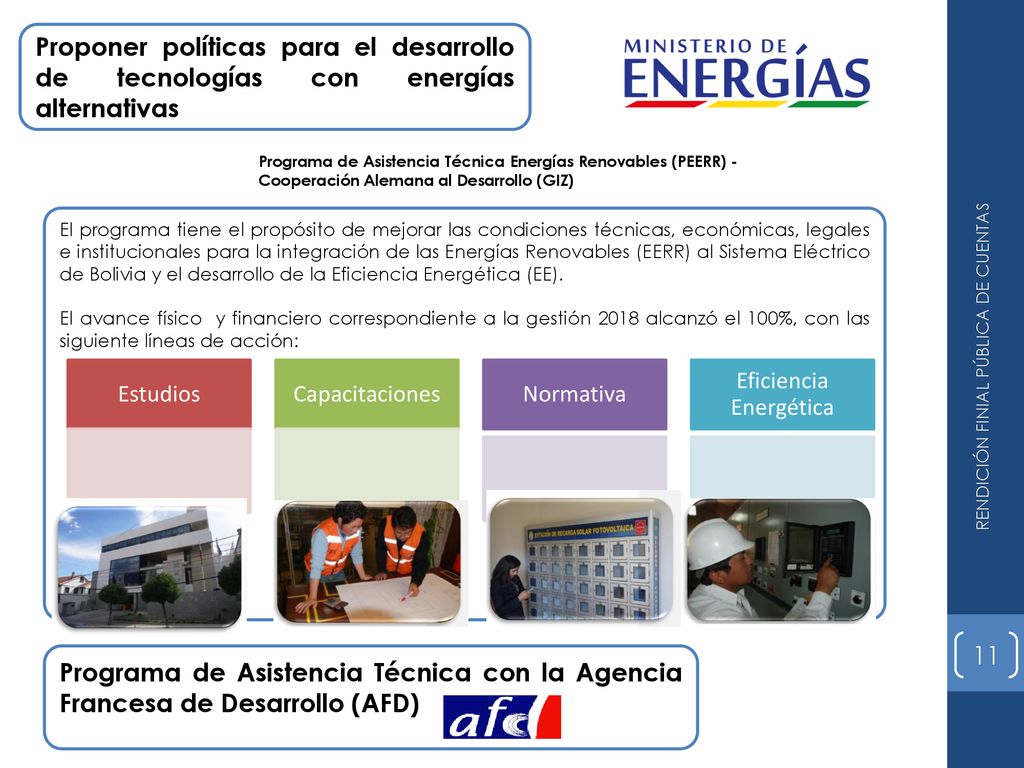 Proponer políticas para el desarrollo de tecnologías con energías alternativas

MINISTERIO DE ENERGÍAS

Programa de Asistencia Técnica Energías Renovables (PEERR) - Cooperación Alemana al Desarrollo (GIZ)

El programa tiene el propósito de mejorar las condiciones técnicas, económicas, legales e institucionales para la integración de las Energías Renovables (EERR) al Sistema Eléctrico de Bolivia y el desarrollo de la Eficiencia Energética (EE).

El avance físico y financiero correspondiente a la gestión 2018 alcanzó el 100%, con las siguiente líneas de acción:

Estudios

Capacitaciones

Normativa

Eficiencia Energética

ESTACIÓN DE RECARGA SOLAR FOTOVOLTAICA

Programa de Asistencia Técnica con la Agencia Francesa de Desarrollo (AFD)

afd

RENDICIÓN FINIAL PÚBLICA DE CUENTAS

11